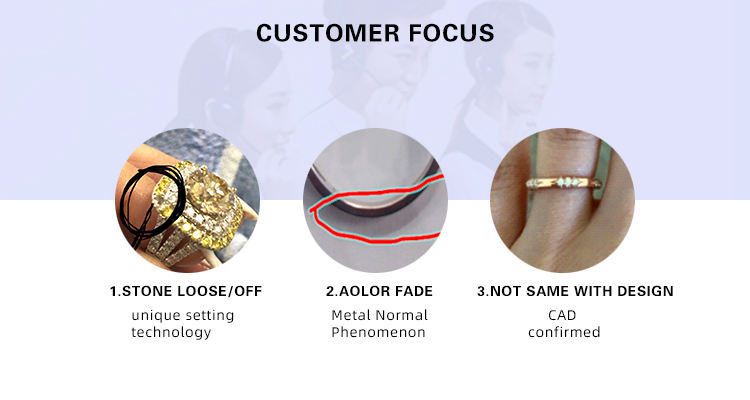 CUSTOMER FOCUS

1.STONE LOOSE/OFF
unique setting technology

2.AOLOR FADE
Metal Normal Phenomenon

3.NOT SAME WITH DESIGN
CAD confirmed